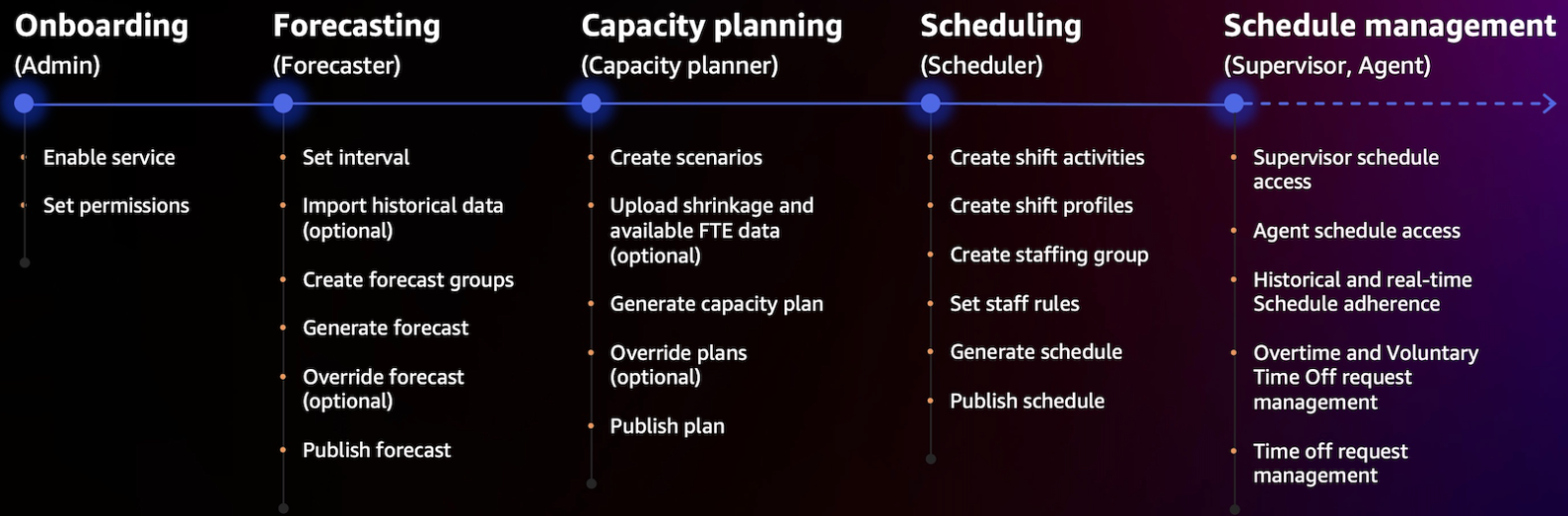 Onboarding
(Admin)

- Enable service
- Set permissions

Forecasting
(Forecaster)

- Set interval
- Import historical data (optional)
- Create forecast groups
- Generate forecast
- Override forecast (optional)
- Publish forecast

Capacity planning
(Capacity planner)

- Create scenarios
- Upload shrinkage and available FTE data (optional)
- Generate capacity plan
- Override plans (optional)
- Publish plan

Scheduling
(Scheduler)

- Create shift activities
- Create shift profiles
- Create staffing group
- Set staff rules
- Generate schedule
- Publish schedule

Schedule management
(Supervisor, Agent)

- Supervisor schedule access
- Agent schedule access
- Historical and real-time Schedule adherence
- Overtime and Voluntary Time Off request management
- Time off request management